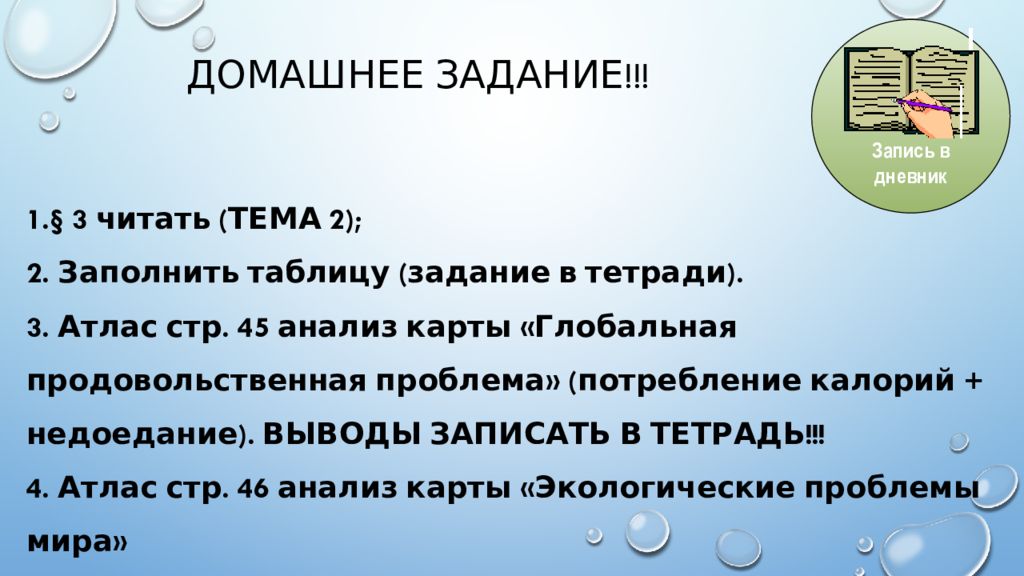 ДОМАШНЕЕ ЗАДАНИЕ!!!

Запись в дневник

1.§ 3 читать (ТЕМА 2);

2. Заполнить таблицу (задание в тетради).

3. Атлас стр. 45 анализ карты «Глобальная продовольственная проблема» (потребление калорий + недоедание). ВЫВОДЫ ЗАПИСАТЬ В ТЕТРАДЬ!!!

4. Атлас стр. 46 анализ карты «Экологические проблемы мира»